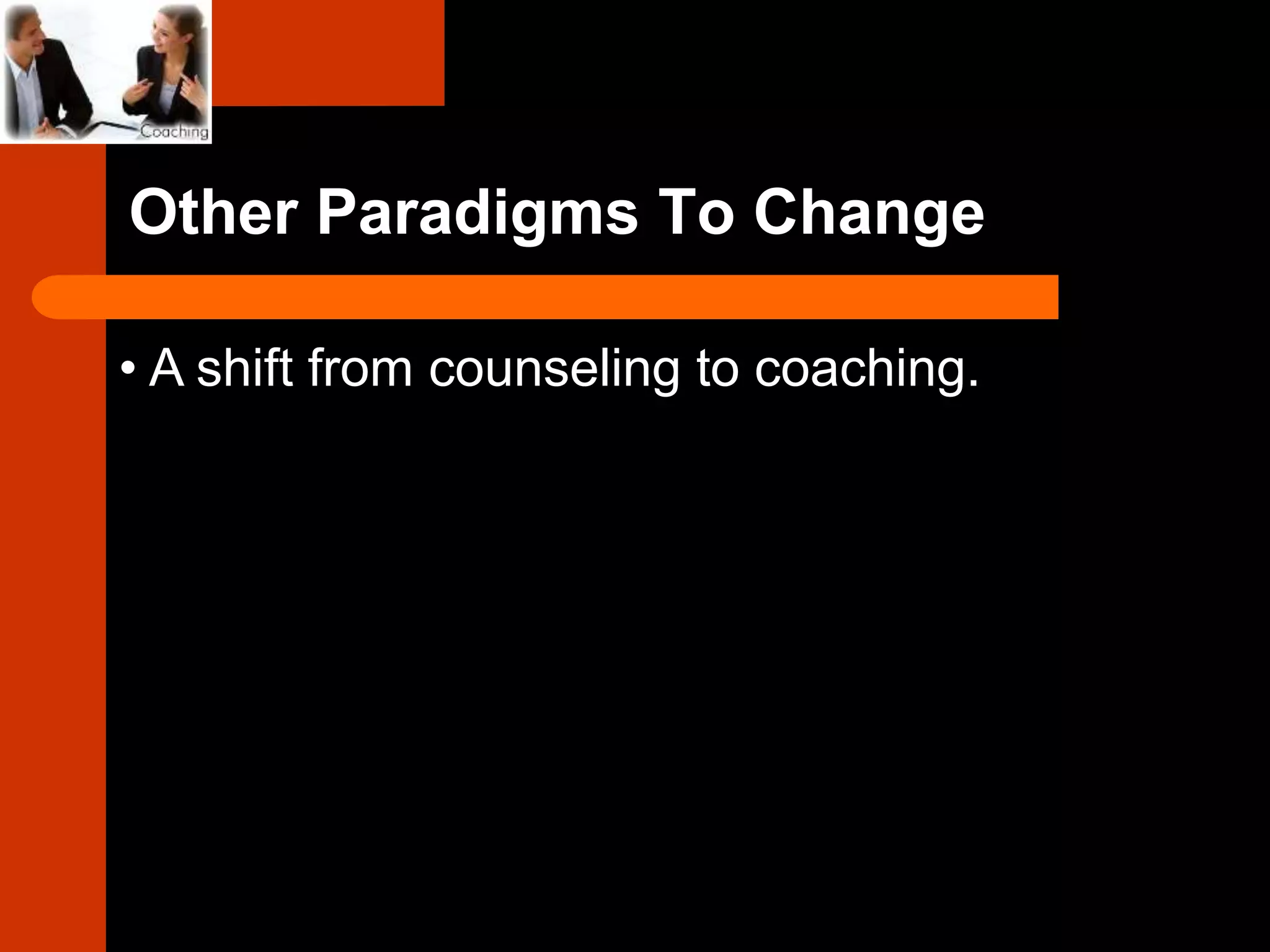 Coaching

Other Paradigms To Change

• A shift from counseling to coaching.